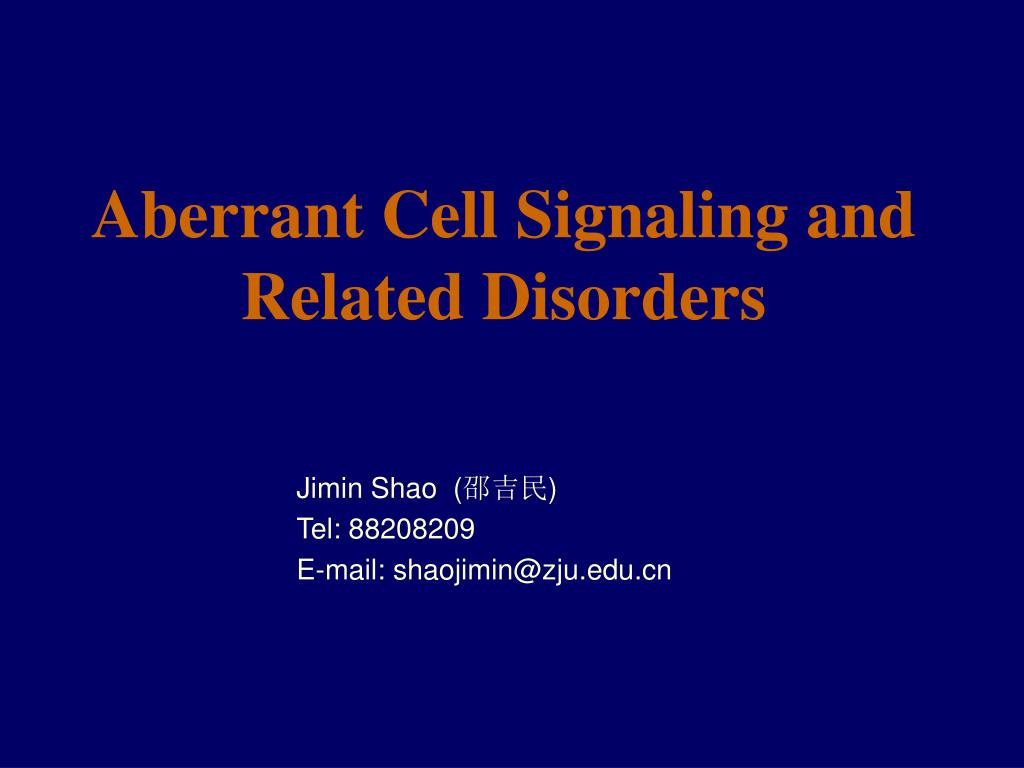 Aberrant Cell Signaling and Related Disorders

Jimin Shao (邵吉民)
Tel: 88208209
E-mail: shaojimin@zju.edu.cn